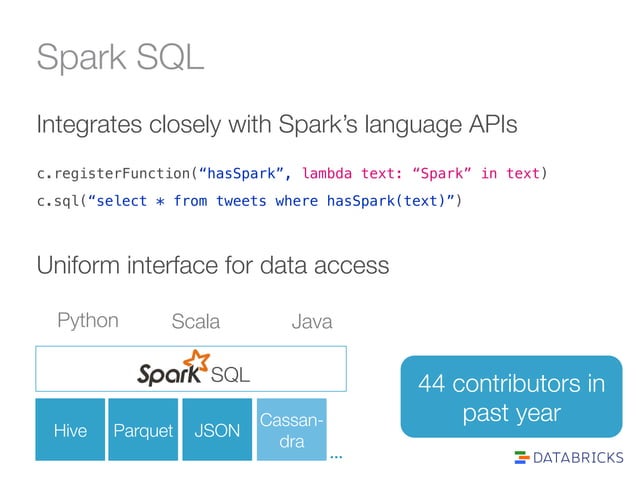 Spark SQL

Integrates closely with Spark's language APIs

c.registerFunction("hasSpark", lambda text: "Spark" in text)
c.sql("select * from tweets where hasSpark(text)")

Uniform interface for data access

Python Scala Java

Spark SQL

Hive Parquet JSON Cassandra ...

44 contributors in past year

DATABRICKS